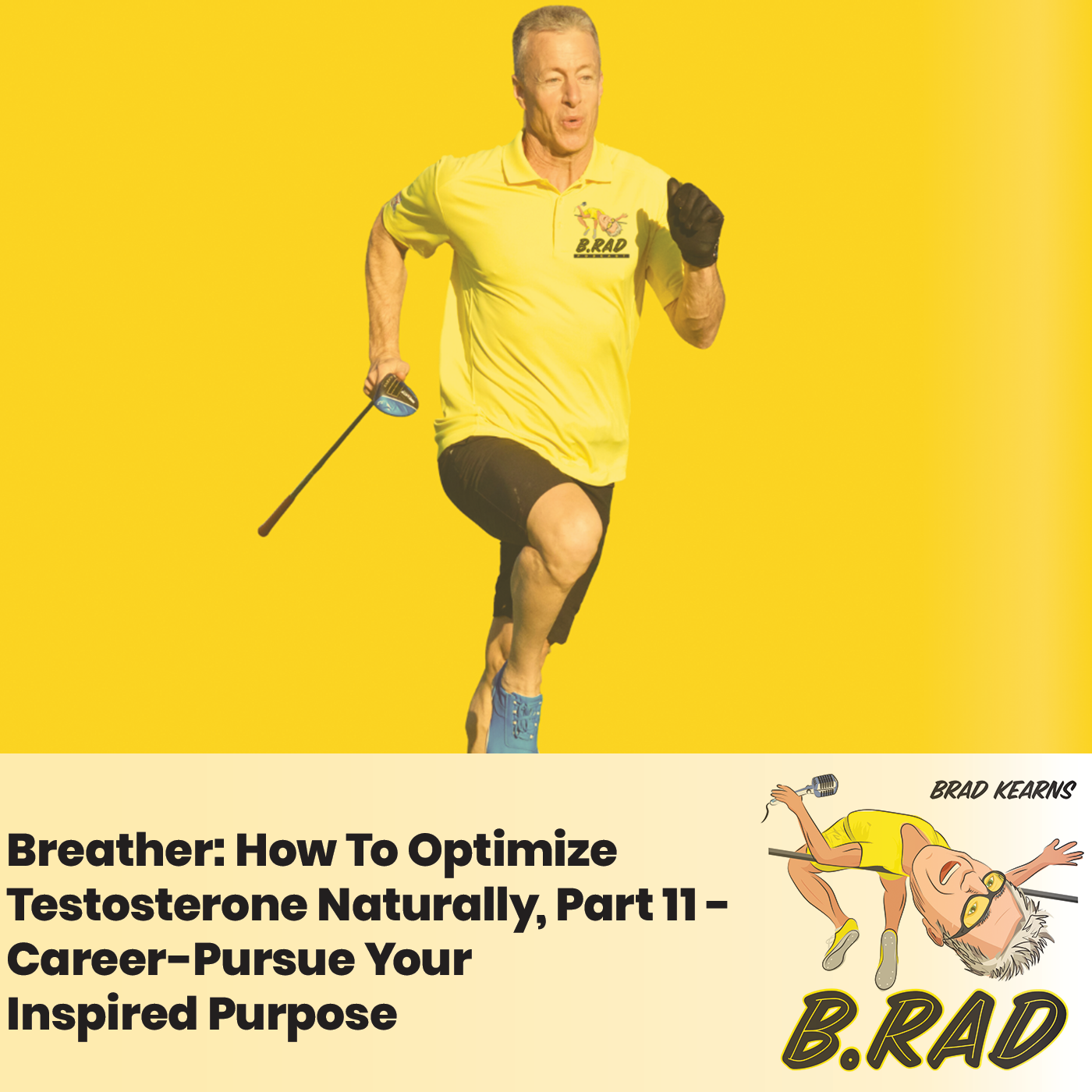 B.RAD

Breather: How To Optimize Testosterone Naturally, Part 11 - Career-Pursue Your Inspired Purpose

BRAD KEARNS

B.RAD